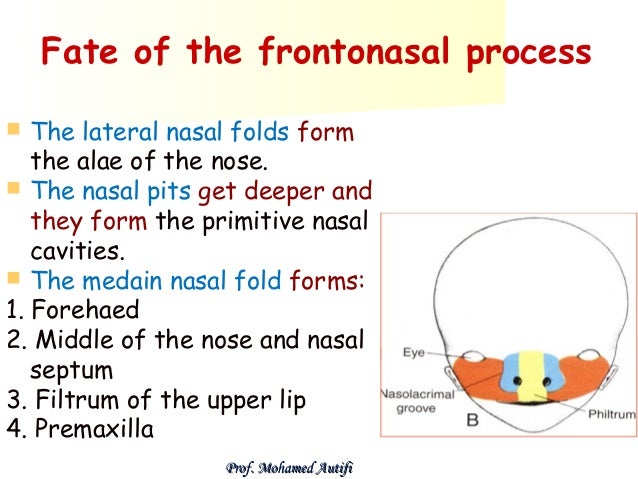 Fate of the frontonasal process

The lateral nasal folds form the alae of the nose.

The nasal pits get deeper and they form the primitive nasal cavities.

The medain nasal fold forms:

1. Forehaed
2. Middle of the nose and nasal septum
3. Filtrum of the upper lip
4. Premaxilla

Eye

Nasolacrimal groove

B

Philtrum

Prof. Mohamed Autifi